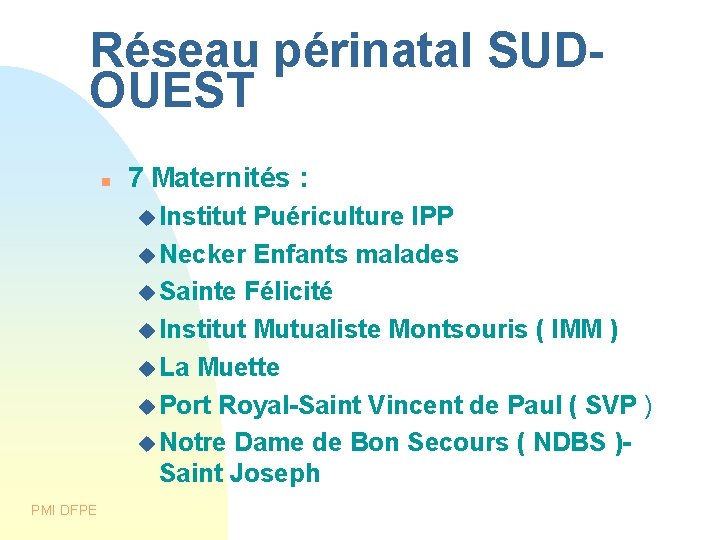 Réseau périnatal SUD-OUEST

7 Maternités :

Institut Puériculture IPP

Necker Enfants malades

Sainte Félicité

Institut Mutualiste Montsouris ( IMM )

La Muette

Port Royal-Saint Vincent de Paul ( SVP )

Notre Dame de Bon Secours ( NDBS )-Saint Joseph

PMI DFPE